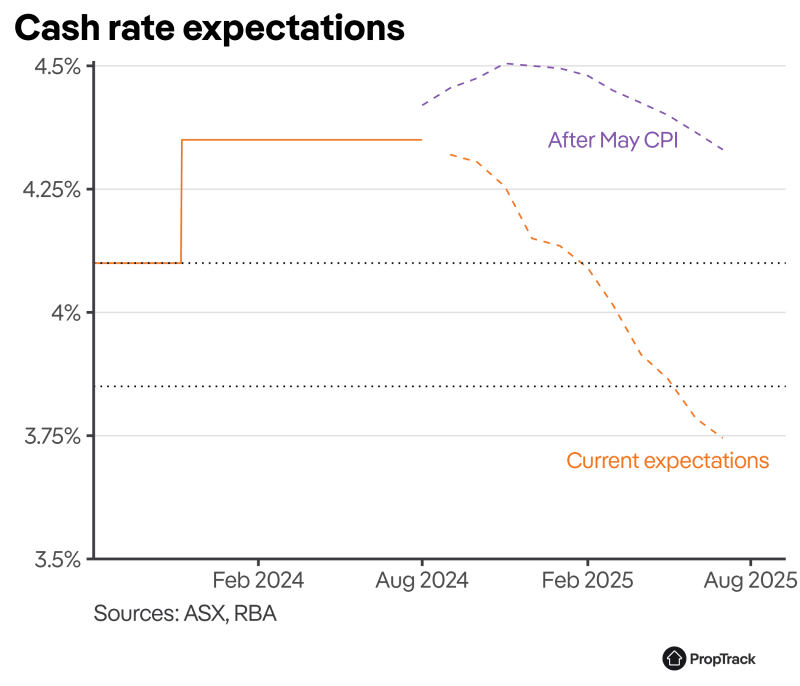 Cash rate expectations

4.5%
4.25%
4%
3.75%
3.5%

After May CPI

Current expectations

Feb 2024
Aug 2024
Feb 2025
Aug 2025

Sources: ASX, RBA

PropTrack